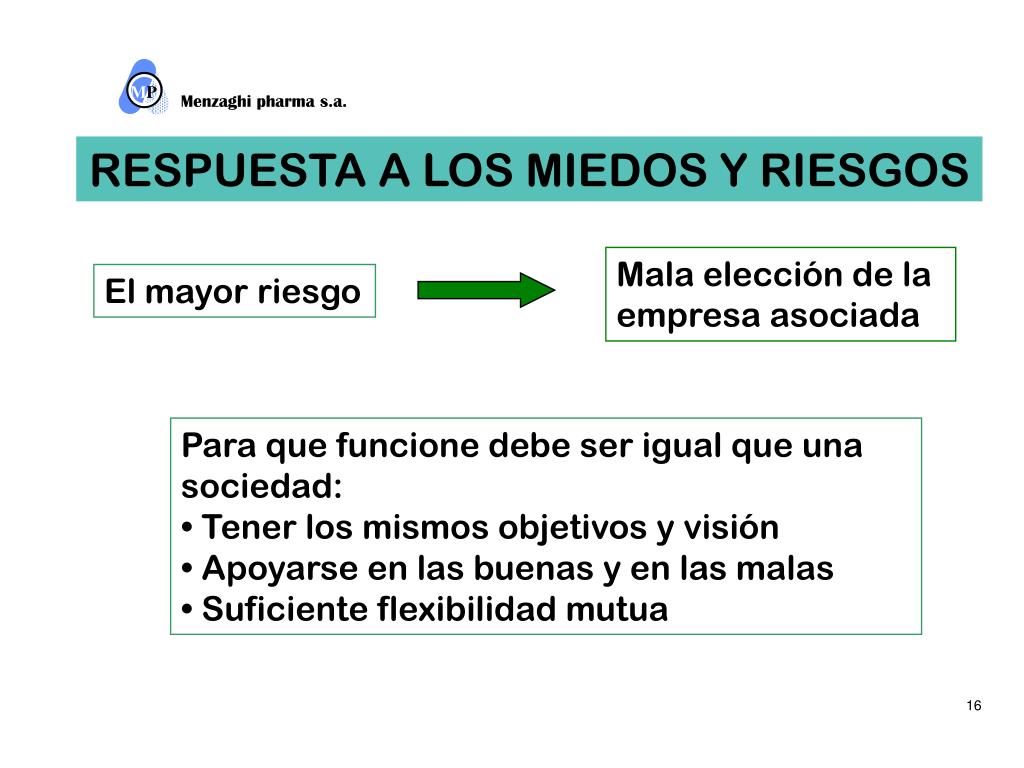 MP
Menzaghi pharma s.a.

RESPUESTA A LOS MIEDOS Y RIESGOS

El mayor riesgo

Mala elección de la empresa asociada

Para que funcione debe ser igual que una sociedad:
• Tener los mismos objetivos y visión
• Apoyarse en las buenas y en las malas
• Suficiente flexibilidad mutua

16